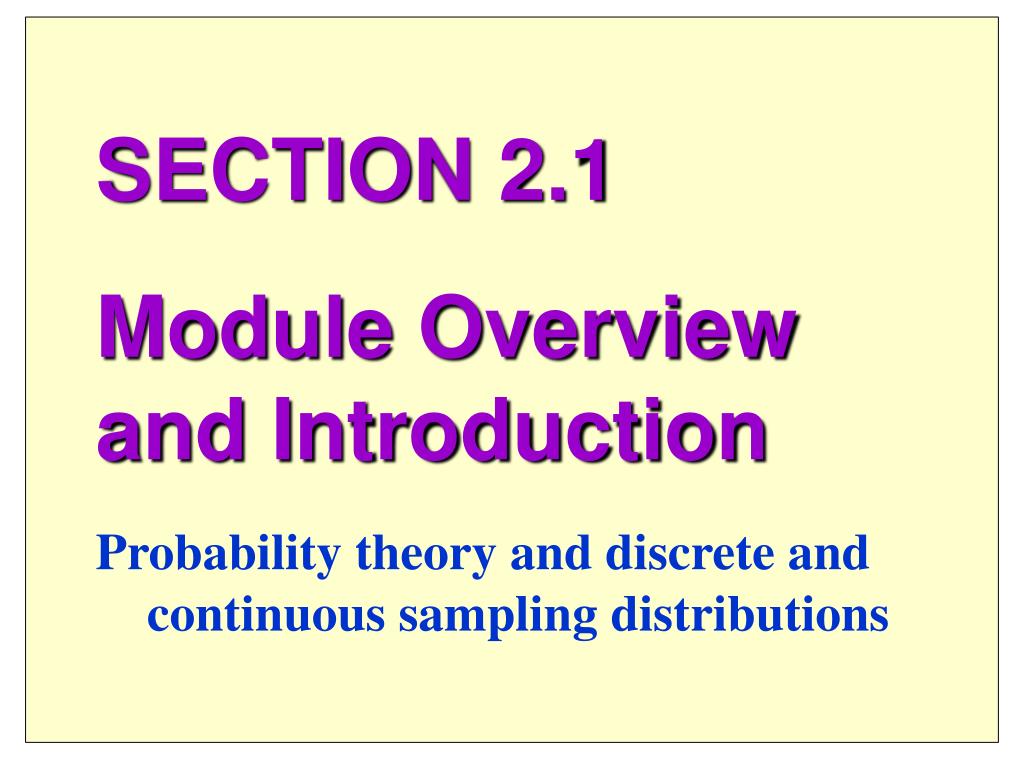 SECTION 2.1

Module Overview and Introduction

Probability theory and discrete and continuous sampling distributions